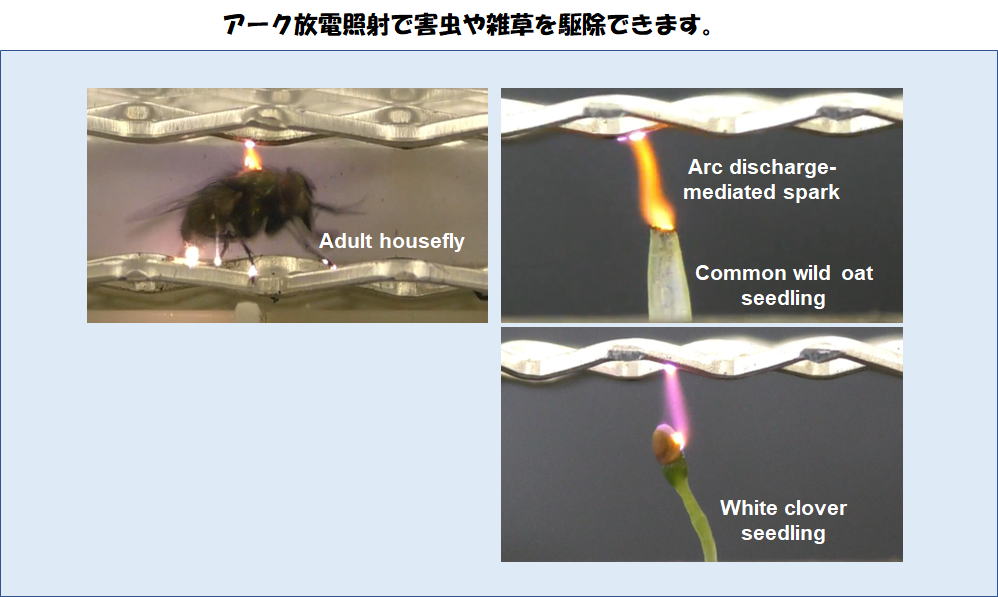 アーク放電照射で害虫や雑草を駆除できます。

Adult housefly

Arc discharge-mediated spark

Common wild oat seedling

White clover seedling